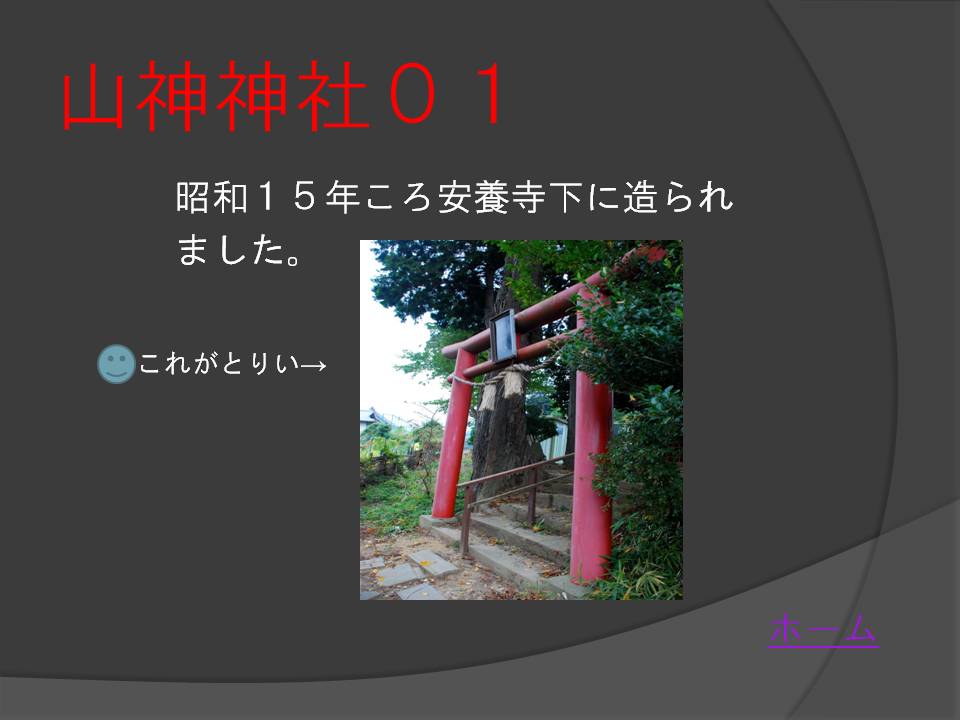 山神神社０１

昭和１５年ころ安養寺下に造られました。

これがとりい→

ホーム